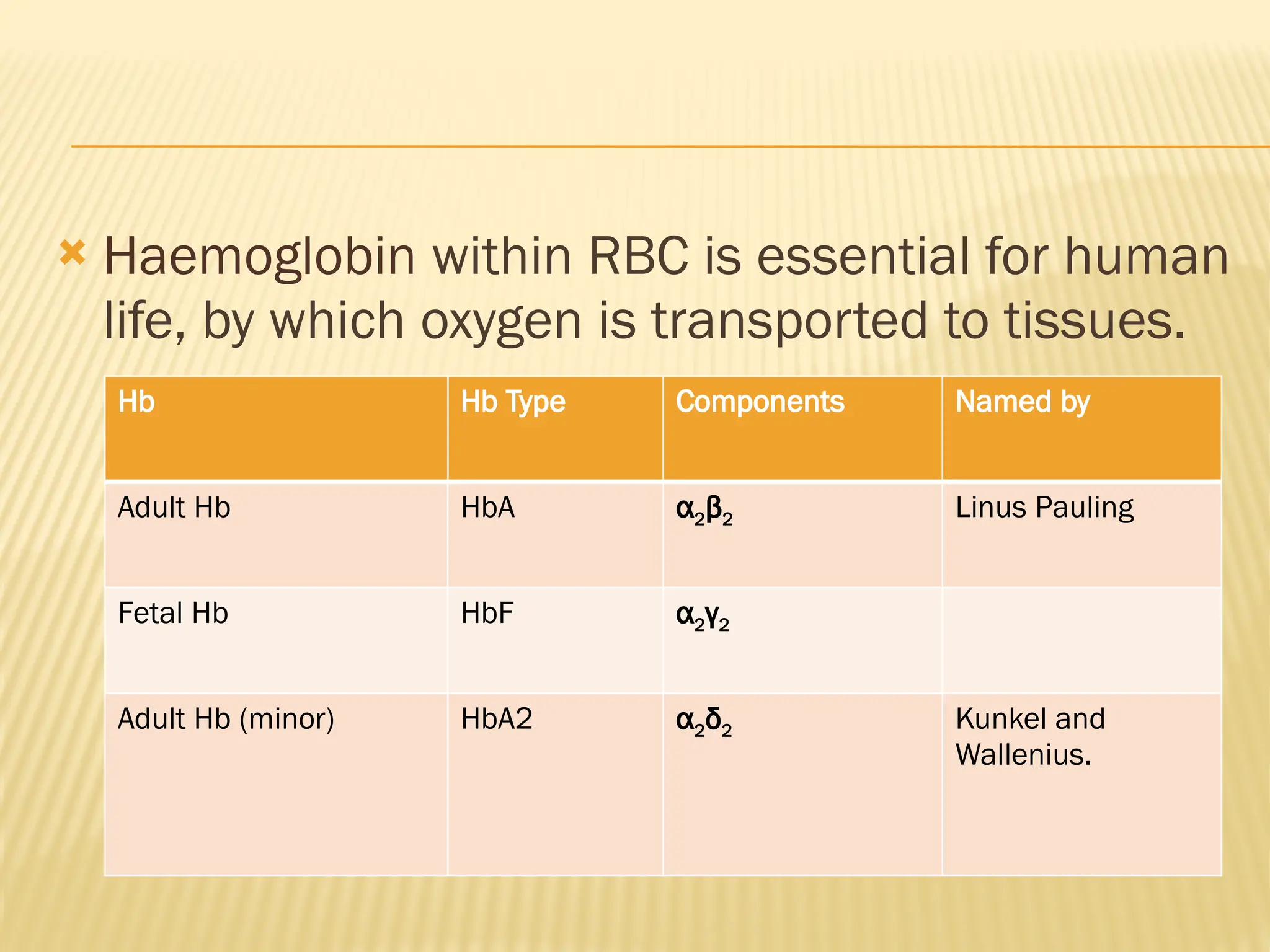 Haemoglobin within RBC is essential for human life, by which oxygen is transported to tissues.

| Hb | Hb Type | Components | Named by |
|---|---|---|---|
| Adult Hb | HbA | $\alpha_2\beta_2$ | Linus Pauling |
| Fetal Hb | HbF | $\alpha_2\gamma_2$ | |
| Adult Hb (minor) | HbA2 | $\alpha_2\delta_2$ | Kunkel and Wallenius. |